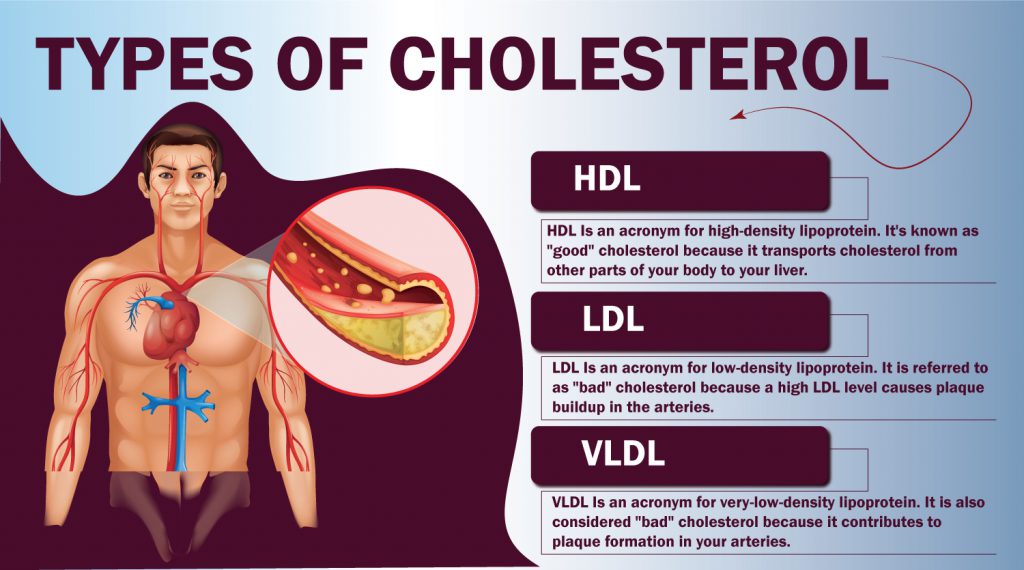 TYPES OF CHOLESTEROL

HDL

HDL Is an acronym for high-density lipoprotein. It's known as "good" cholesterol because it transports cholesterol from other parts of your body to your liver.

LDL

LDL Is an acronym for low-density lipoprotein. It is referred to as "bad" cholesterol because a high LDL level causes plaque buildup in the arteries.

VLDL

VLDL Is an acronym for very-low-density lipoprotein. It is also considered "bad" cholesterol because it contributes to plaque formation in your arteries.